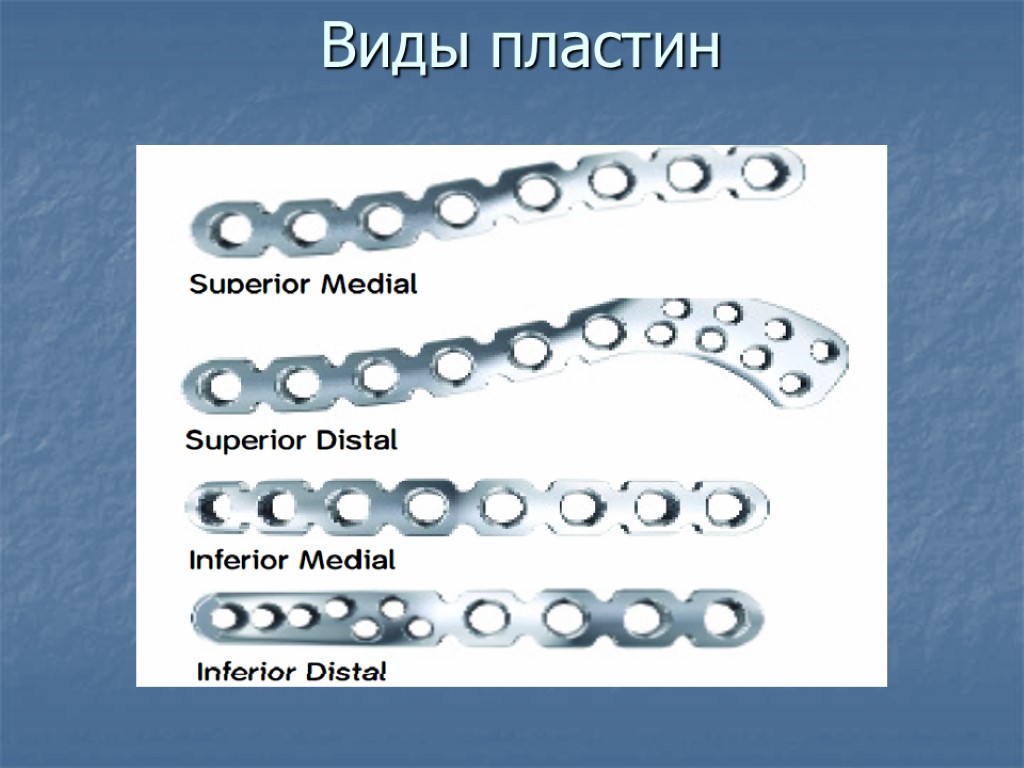 Виды пластин

Superior Medial

Superior Distal

Inferior Medial

Inferior Distal